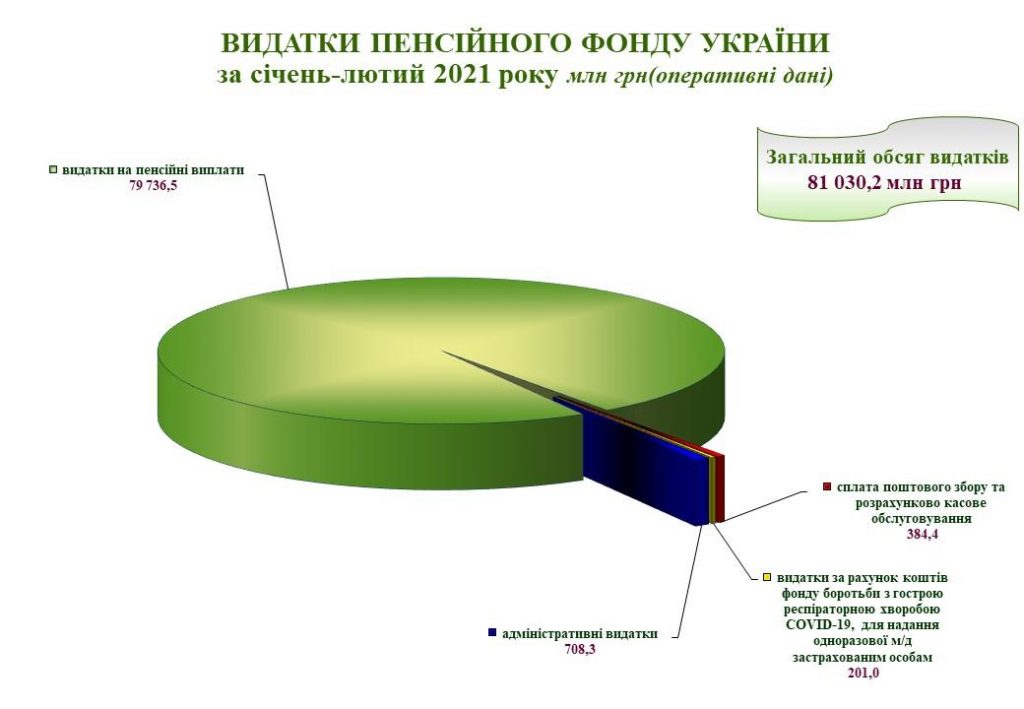 ВИДАТКИ ПЕНСІЙНОГО ФОНДУ УКРАЇНИ
за січень-лютий 2021 року млн грн(оперативні дані)

Загальний обсяг видатків
81 030,2 млн грн

видатки на пенсійні виплати
79 736,5

сплата поштового збору та розрахунково касове обслуговування
384,4

видатки за рахунок коштів фонду боротьби з гострою респіраторною хворобою COVID-19, для надання одноразової м/д застрахованим особам
201,0

адміністративні видатки
708,3